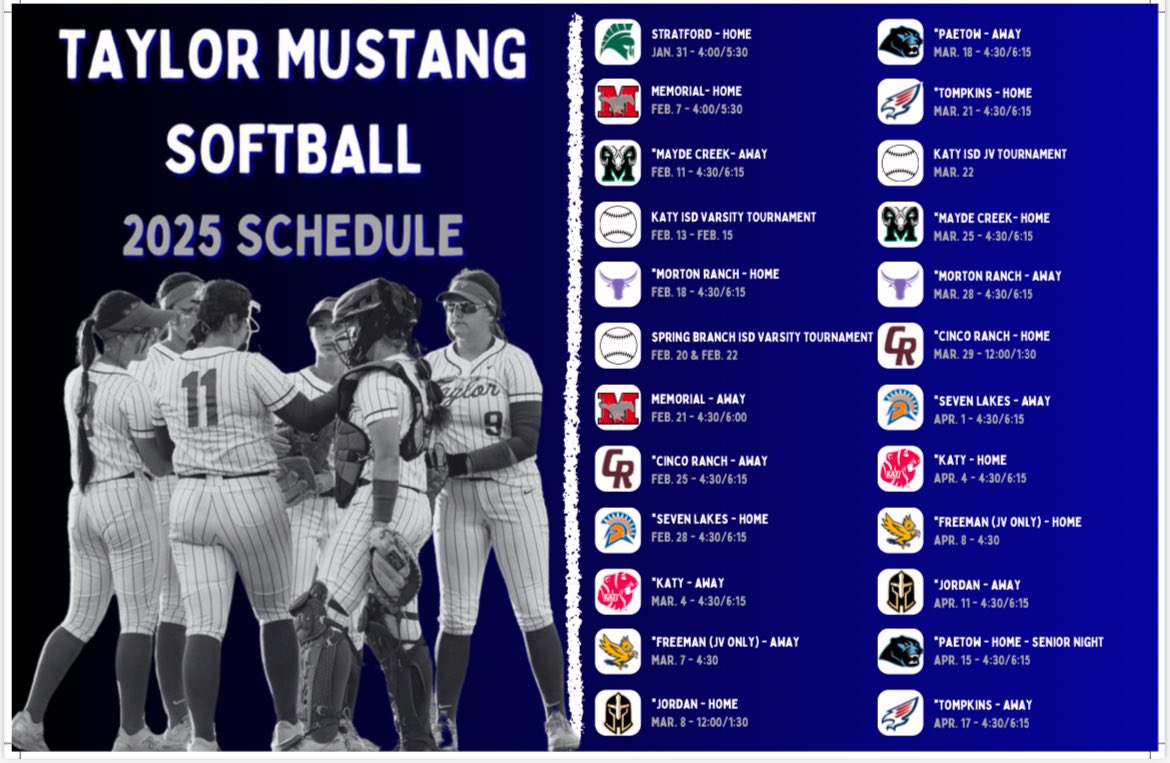 TAYLOR MUSTANG SOFTBALL

2025 SCHEDULE

11

Taylor

9

STRATFORD - HOME
JAN. 31 - 4:00/5:30

MEMORIAL- HOME
FEB. 7 - 4:00/5:30

*MAYDE CREEK- AWAY
FEB. 11 - 4:30/6:15

KATY ISD VARSITY TOURNAMENT
FEB. 13 - FEB. 15

*MORTON RANCH - HOME
FEB. 18 - 4:30/6:15

SPRING BRANCH ISD VARSITY TOURNAMENT
FEB. 20 & FEB. 22

MEMORIAL - AWAY
FEB. 21 - 4:30/6:00

*CINCO RANCH - AWAY
FEB. 25 - 4:30/6:15

*SEVEN LAKES - HOME
FEB. 28 - 4:30/6:15

*KATY - AWAY
MAR. 4 - 4:30/6:15

*FREEMAN (JV ONLY) - AWAY
MAR. 7 - 4:30

*JORDAN - HOME
MAR. 8 - 12:00/1:30

*PAETOW - AWAY
MAR. 18 - 4:30/6:15

*TOMPKINS - HOME
MAR. 21 - 4:30/6:15

KATY ISD JV TOURNAMENT
MAR. 22

*MAYDE CREEK- HOME
MAR. 25 - 4:30/6:15

*MORTON RANCH - AWAY
MAR. 28 - 4:30/6:15

*CINCO RANCH - HOME
MAR. 29 - 12:00/1:30

*SEVEN LAKES - AWAY
APR. 1 - 4:30/6:15

*KATY - HOME
APR. 4 - 4:30/6:15

*FREEMAN (JV ONLY) - HOME
APR. 8 - 4:30

*JORDAN - AWAY
APR. 11 - 4:30/6:15

*PAETOW - HOME - SENIOR NIGHT
APR. 15 - 4:30/6:15

*TOMPKINS - AWAY
APR. 17 - 4:30/6:15